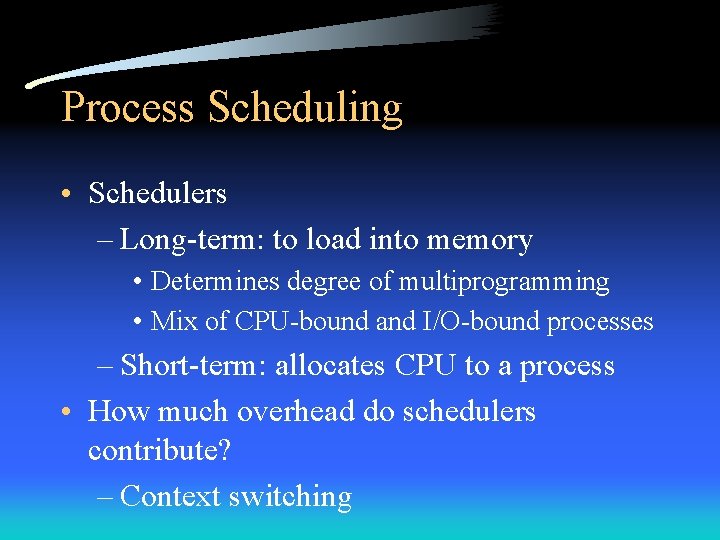 Process Scheduling

• Schedulers
– Long-term: to load into memory
• Determines degree of multiprogramming
• Mix of CPU-bound and I/O-bound processes
– Short-term: allocates CPU to a process
• How much overhead do schedulers contribute?
– Context switching